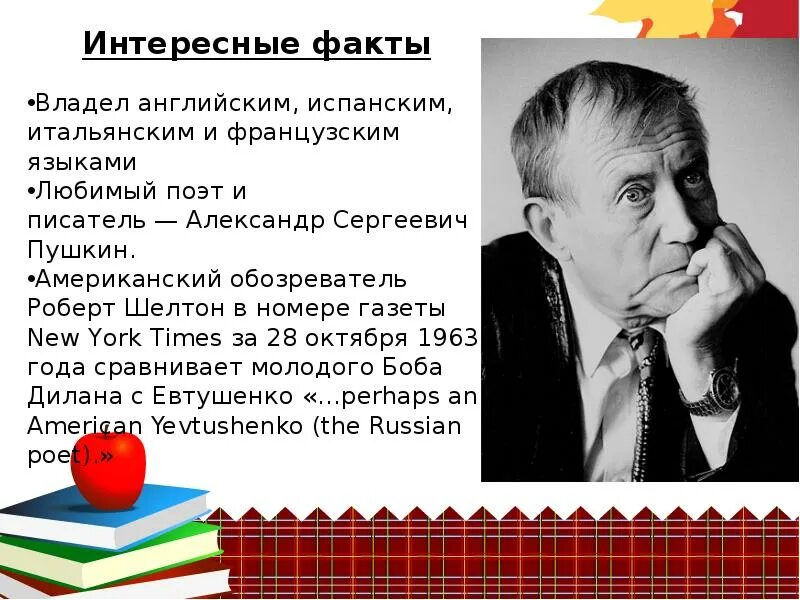 Интересные факты

•Владел английским, испанским, итальянским и французским языками
•Любимый поэт и писатель — Александр Сергеевич Пушкин.
•Американский обозреватель Роберт Шелтон в номере газеты New York Times за 28 октября 1963 года сравнивает молодого Боба Дилана с Евтушенко «...perhaps an American Yevtushenko (the Russian poet).»